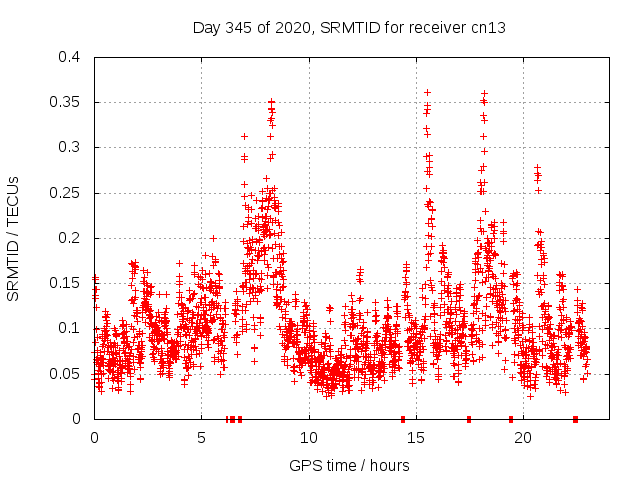 Day 345 of 2020, SRMTID for receiver cn13

SRMTID / TECUs

0.4
0.35
0.3
0.25
0.2
0.15
0.1
0.05
0

0
5
10
15
20

GPS time / hours